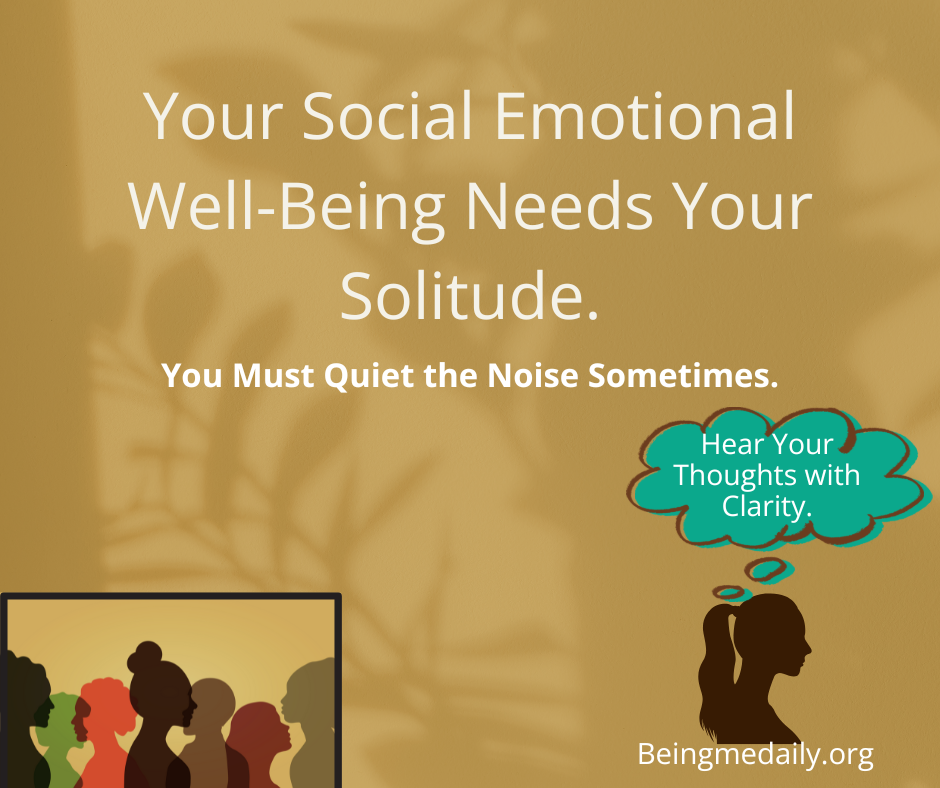 Your Social Emotional Well-Being Needs Your Solitude.

You Must Quiet the Noise Sometimes.

Hear Your Thoughts with Clarity.

Beingmedaily.org